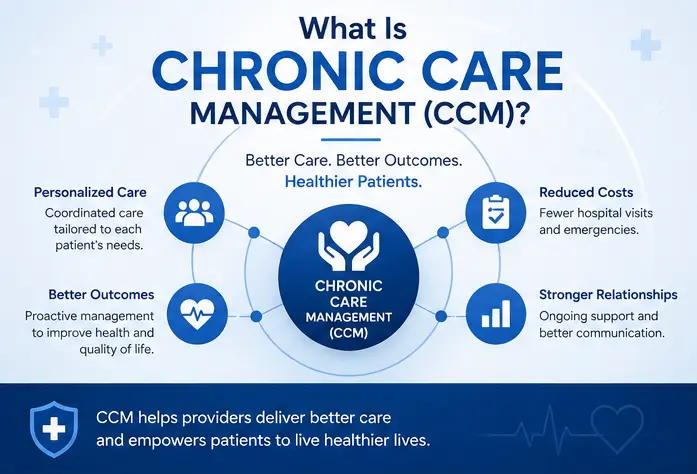 What Is
CHRONIC CARE
MANAGEMENT (CCM)?

Better Care. Better Outcomes.
Healthier Patients.

Personalized Care
Coordinated care tailored to each patient's needs.

Better Outcomes
Proactive management to improve health and quality of life.

CHRONIC CARE MANAGEMENT (CCM)

Reduced Costs
Fewer hospital visits and emergencies.

Stronger Relationships
Ongoing support and better communication.

CCM helps providers deliver better care and empowers patients to live healthier lives.